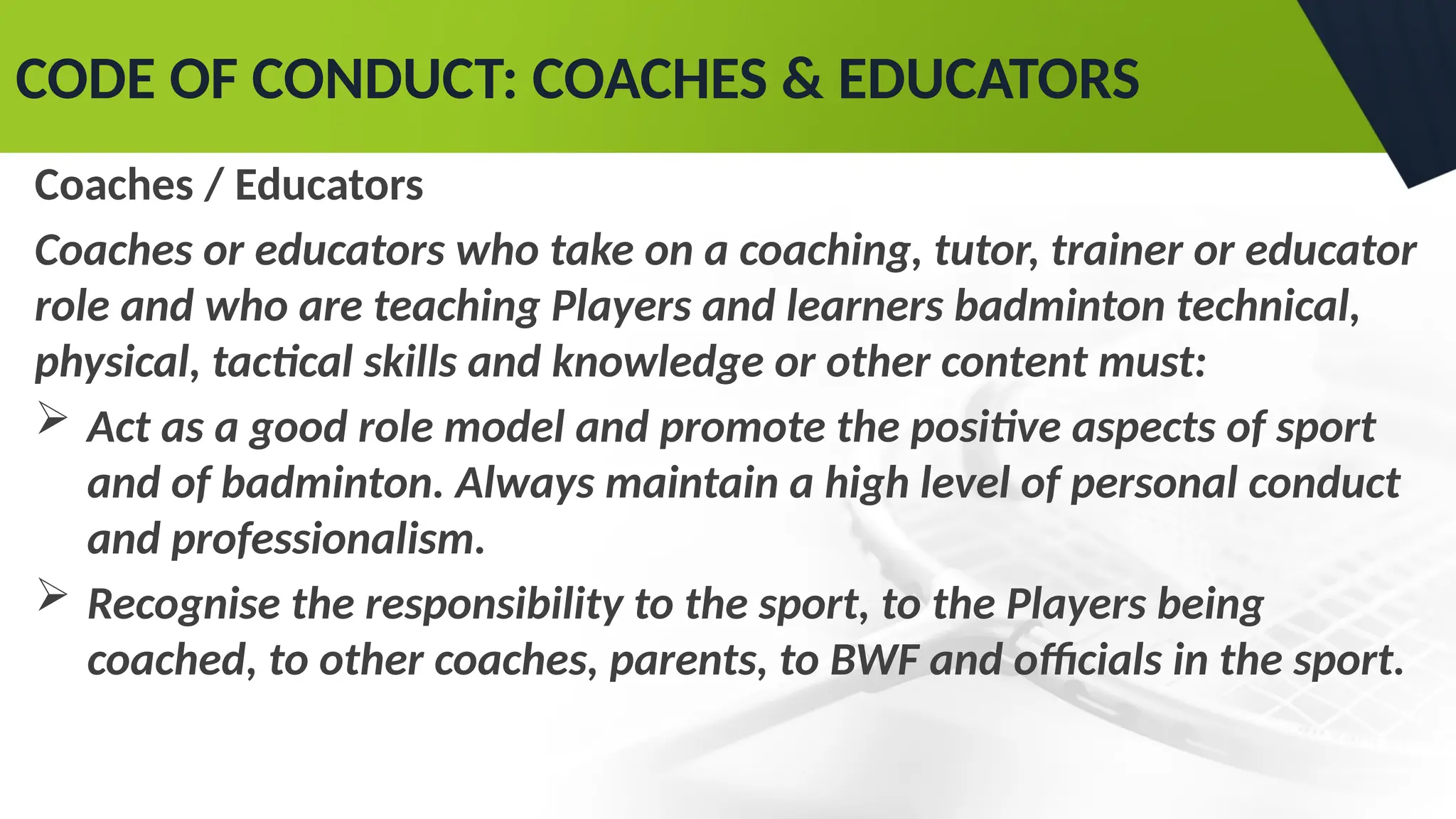 CODE OF CONDUCT: COACHES & EDUCATORS

Coaches / Educators

Coaches or educators who take on a coaching, tutor, trainer or educator role and who are teaching Players and learners badminton technical, physical, tactical skills and knowledge or other content must:

➢ Act as a good role model and promote the positive aspects of sport and of badminton. Always maintain a high level of personal conduct and professionalism.

➢ Recognise the responsibility to the sport, to the Players being coached, to other coaches, parents, to BWF and officials in the sport.